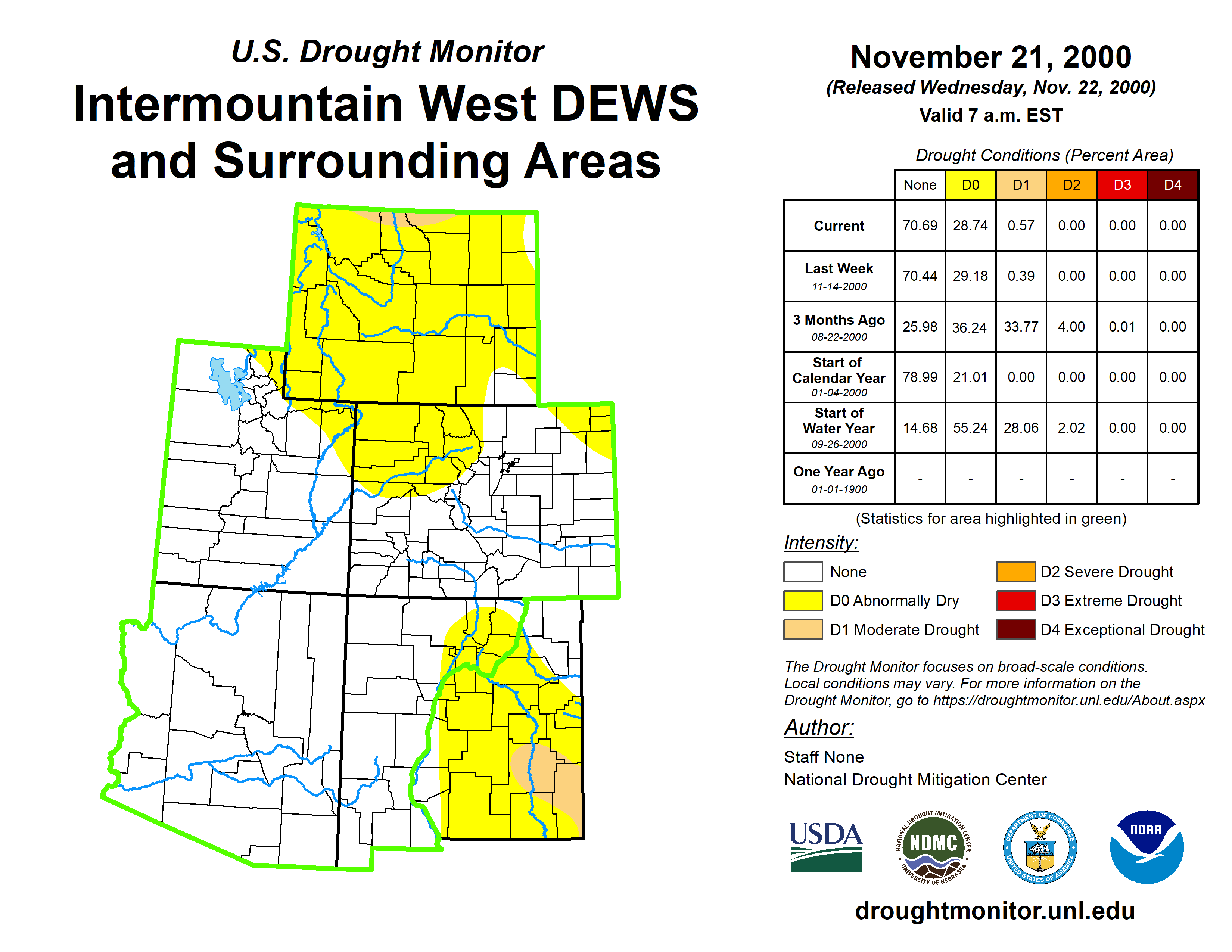 U.S. Drought Monitor

Intermountain West DEWS and Surrounding Areas

November 21, 2000

(Released Wednesday, Nov. 22, 2000)

Valid 7 a.m. EST

Drought Conditions (Percent Area)

| | None | D0 | D1 | D2 | D3 | D4 |
|---|---|---|---|---|---|---|
| Current | 70.69 | 28.74 | 0.57 | 0.00 | 0.00 | 0.00 |
| Last Week 11-14-2000 | 70.44 | 29.18 | 0.39 | 0.00 | 0.00 | 0.00 |
| 3 Months Ago 08-22-2000 | 25.98 | 36.24 | 33.77 | 4.00 | 0.01 | 0.00 |
| Start of Calendar Year 01-04-2000 | 78.99 | 21.01 | 0.00 | 0.00 | 0.00 | 0.00 |
| Start of Water Year 09-26-2000 | 14.68 | 55.24 | 28.06 | 2.02 | 0.00 | 0.00 |
| One Year Ago 01-01-1900 | - | - | - | - | - | - |

(Statistics for area highlighted in green)

Intensity:

None

D0 Abnormally Dry

D1 Moderate Drought

D2 Severe Drought

D3 Extreme Drought

D4 Exceptional Drought

The Drought Monitor focuses on broad-scale conditions. Local conditions may vary. For more information on the Drought Monitor, go to https://droughtmonitor.unl.edu/About.aspx

Author:

Staff None
National Drought Mitigation Center

USDA

NATIONAL DROUGHT MITIGATION CENTER NDMC UNIVERSITY OF NEBRASKA

DEPARTMENT OF COMMERCE UNITED STATES OF AMERICA

NOAA

droughtmonitor.unl.edu